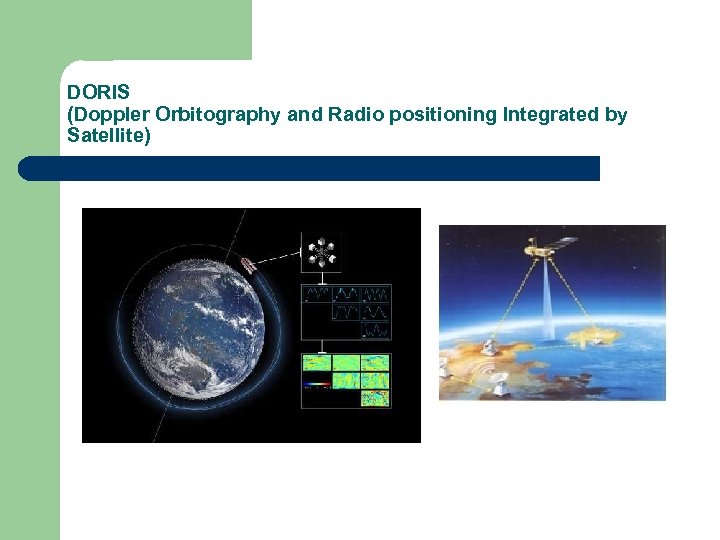 DORIS
(Doppler Orbitography and Radio positioning Integrated by Satellite)